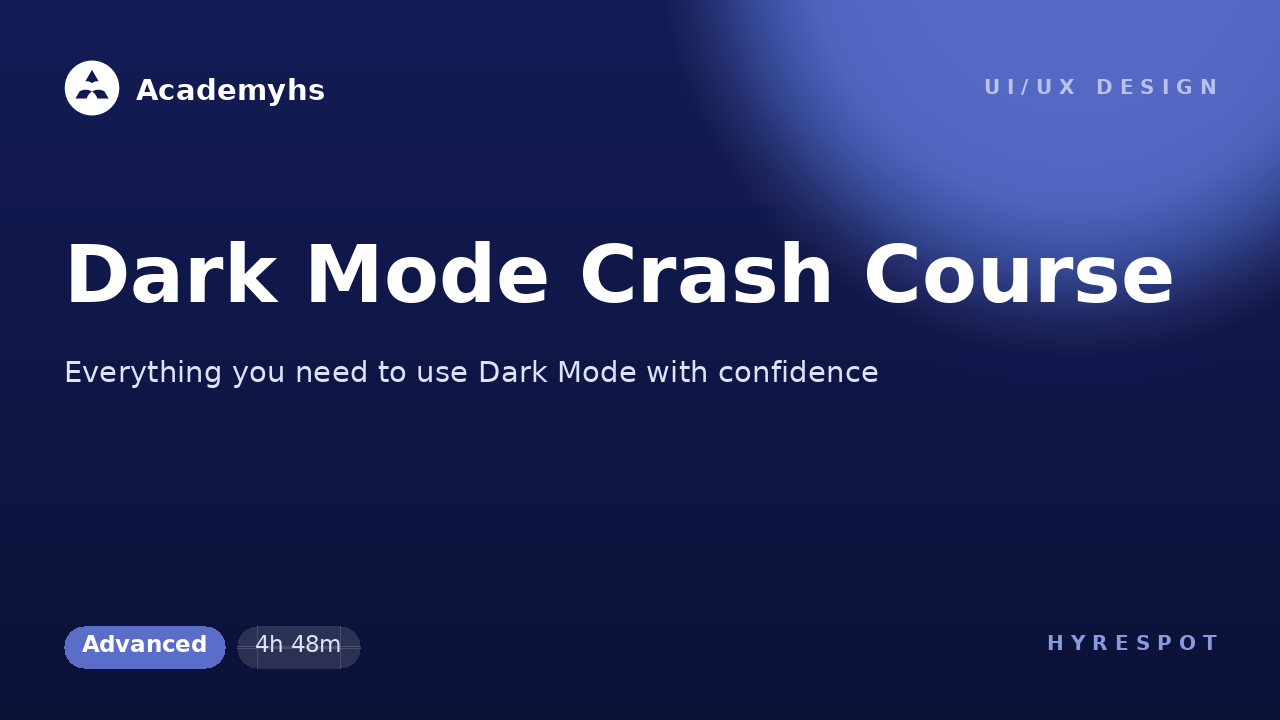 Academyhs

UI/UX DESIGN

Dark Mode Crash Course

Everything you need to use Dark Mode with confidence

Advanced

4h 48m

HYRESPOT